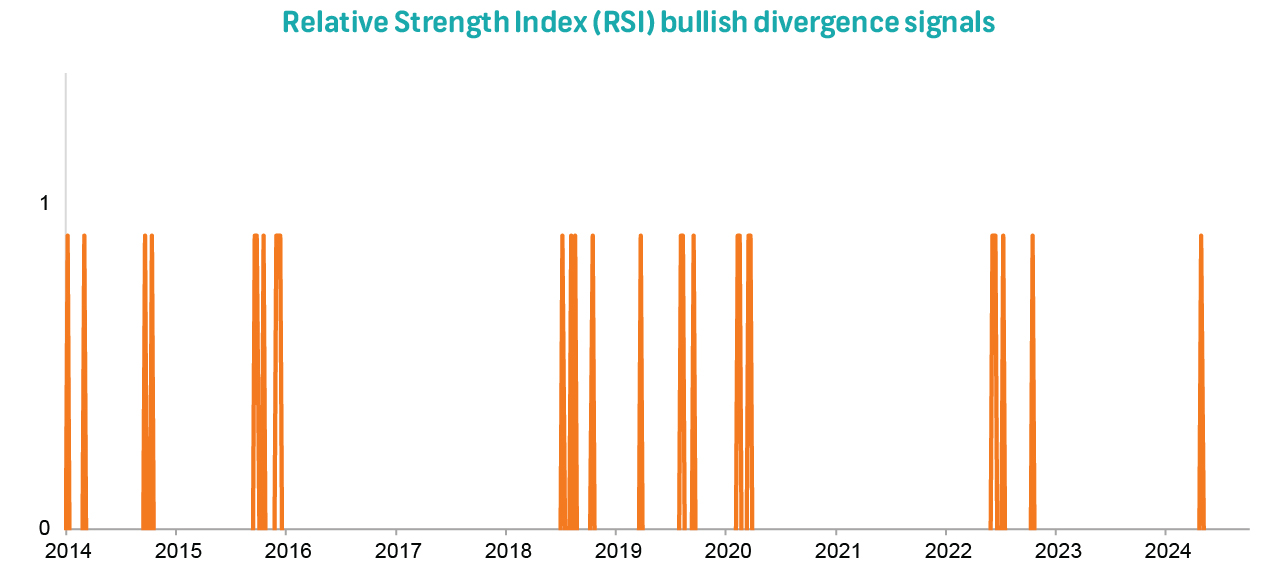 Relative Strength Index (RSI) bullish divergence signals

1

0

2014 2015 2016 2017 2018 2019 2020 2021 2022 2023 2024